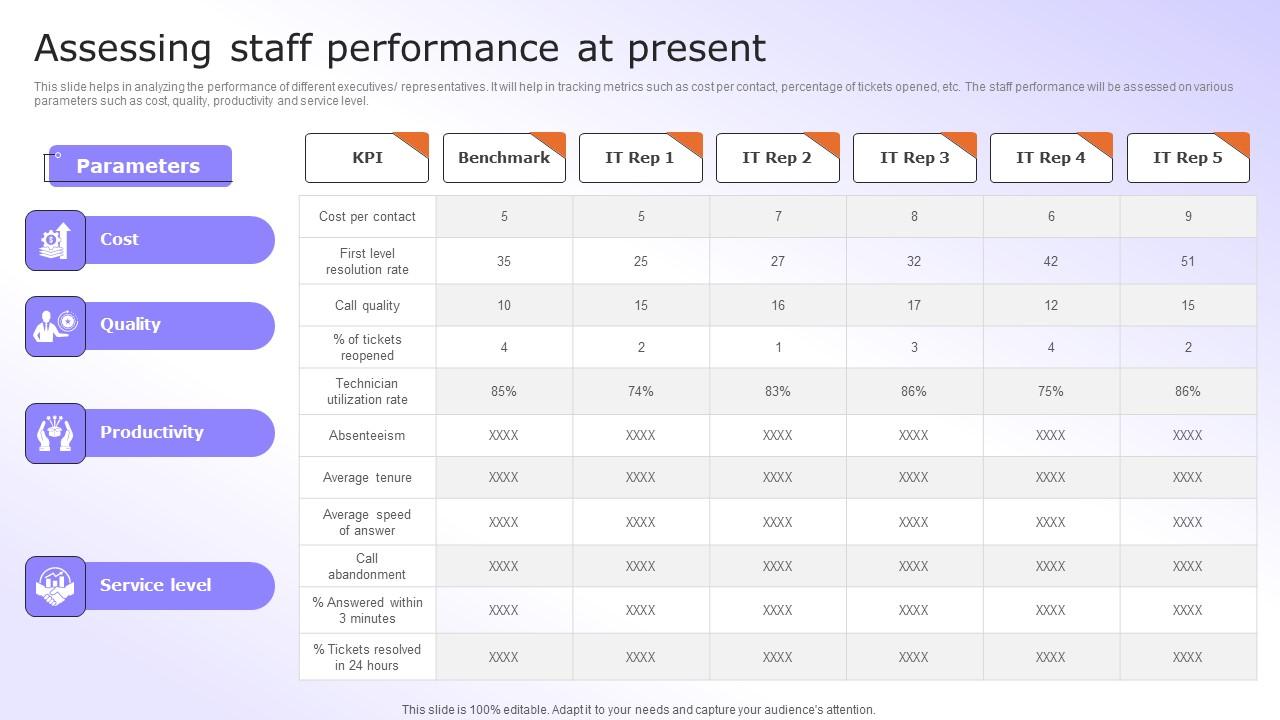 Assessing staff performance at present

This slide helps in analyzing the performance of different executives/ representatives. It will help in tracking metrics such as cost per contact, percentage of tickets opened, etc. The staff performance will be assessed on various parameters such as cost, quality, productivity and service level.

Parameters

Cost

Quality

Productivity

Service level

| KPI | Benchmark | IT Rep 1 | IT Rep 2 | IT Rep 3 | IT Rep 4 | IT Rep 5 |
|---|---|---|---|---|---|---|
| Cost per contact | 5 | 5 | 7 | 8 | 6 | 9 |
| First level resolution rate | 35 | 25 | 27 | 32 | 42 | 51 |
| Call quality | 10 | 15 | 16 | 17 | 12 | 15 |
| % of tickets reopened | 4 | 2 | 1 | 3 | 4 | 2 |
| Technician utilization rate | 85% | 74% | 83% | 86% | 75% | 86% |
| Absenteeism | XXXX | XXXX | XXXX | XXXX | XXXX | XXXX |
| Average tenure | XXXX | XXXX | XXXX | XXXX | XXXX | XXXX |
| Average speed of answer | XXXX | XXXX | XXXX | XXXX | XXXX | XXXX |
| Call abandonment | XXXX | XXXX | XXXX | XXXX | XXXX | XXXX |
| % Answered within 3 minutes | XXXX | XXXX | XXXX | XXXX | XXXX | XXXX |
| % Tickets resolved in 24 hours | XXXX | XXXX | XXXX | XXXX | XXXX | XXXX |

This slide is 100% editable. Adapt it to your needs and capture your audience's attention.